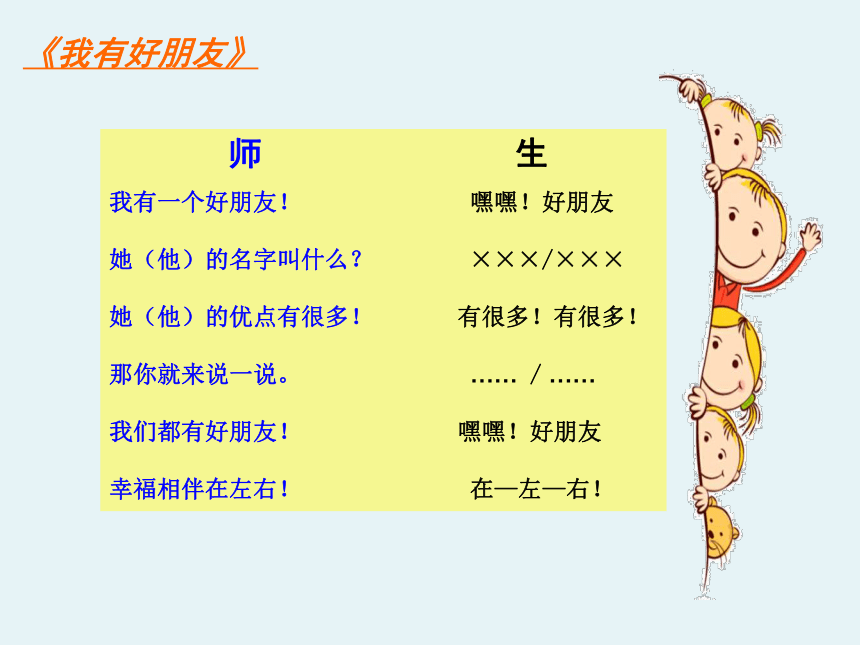 《我有好朋友》

| 师 | 生 |
|---|---|
| 我有一个好朋友！ | 嘿嘿！好朋友 |
| 她（他）的名字叫什么？ | ×××/××× |
| 她（他）的优点有很多！ | 有很多！有很多！ |
| 那你就来说一说。 | …… / …… |
| 我们都有好朋友！ | 嘿嘿！好朋友 |
| 幸福相伴在左右！ | 在一左一右！ |